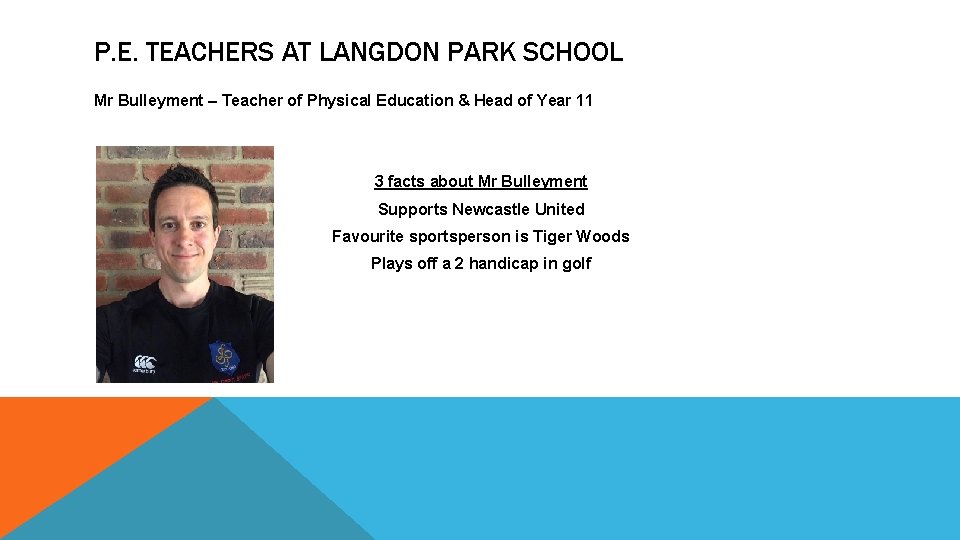 P.E. TEACHERS AT LANGDON PARK SCHOOL

Mr Bulleyment – Teacher of Physical Education & Head of Year 11

3 facts about Mr Bulleyment

Supports Newcastle United

Favourite sportsperson is Tiger Woods

Plays off a 2 handicap in golf